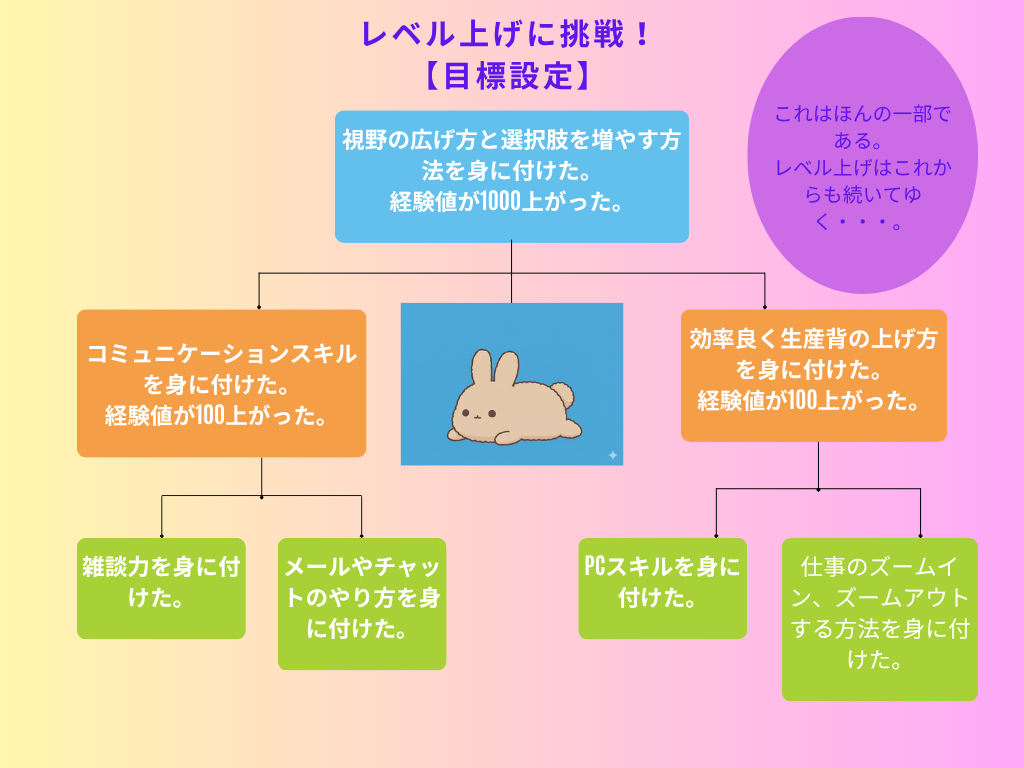 レベル上げに挑戦！
【目標設定】

これはほんの一部である。
レベル上げはこれからも続いてゆく・・・。

視野の広げ方と選択肢を増やす方法を身に付けた。
経験値が1000上がった。

コミュニケーションスキルを身に付けた。
経験値が100上がった。

効率良く生産背の上げ方を身に付けた。
経験値が100上がった。

雑談力を身に付けた。

メールやチャットのやり方を身に付けた。

PCスキルを身に付けた。

仕事のズームイン、ズームアウトする方法を身に付けた。